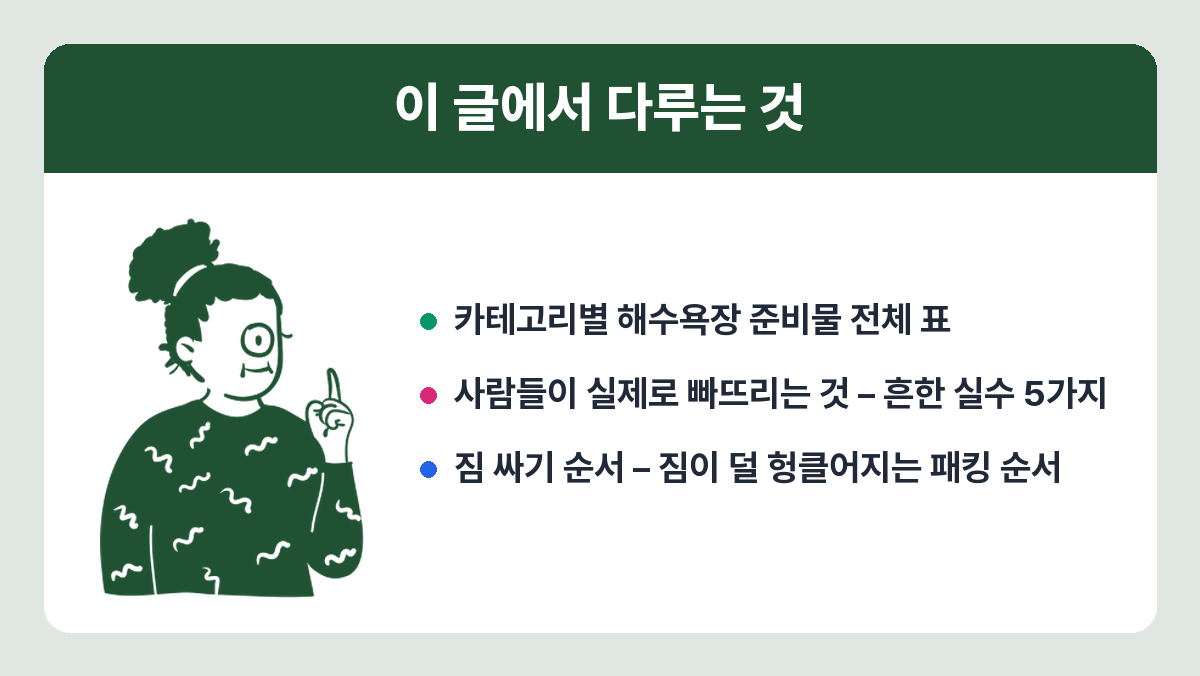 이 글에서 다루는 것

카테고리별 해수욕장 준비물 전체 표

사람들이 실제로 빠뜨리는 것 – 흔한 실수 5가지

짐 싸기 순서 – 짐이 덜 헝클어지는 패킹 순서